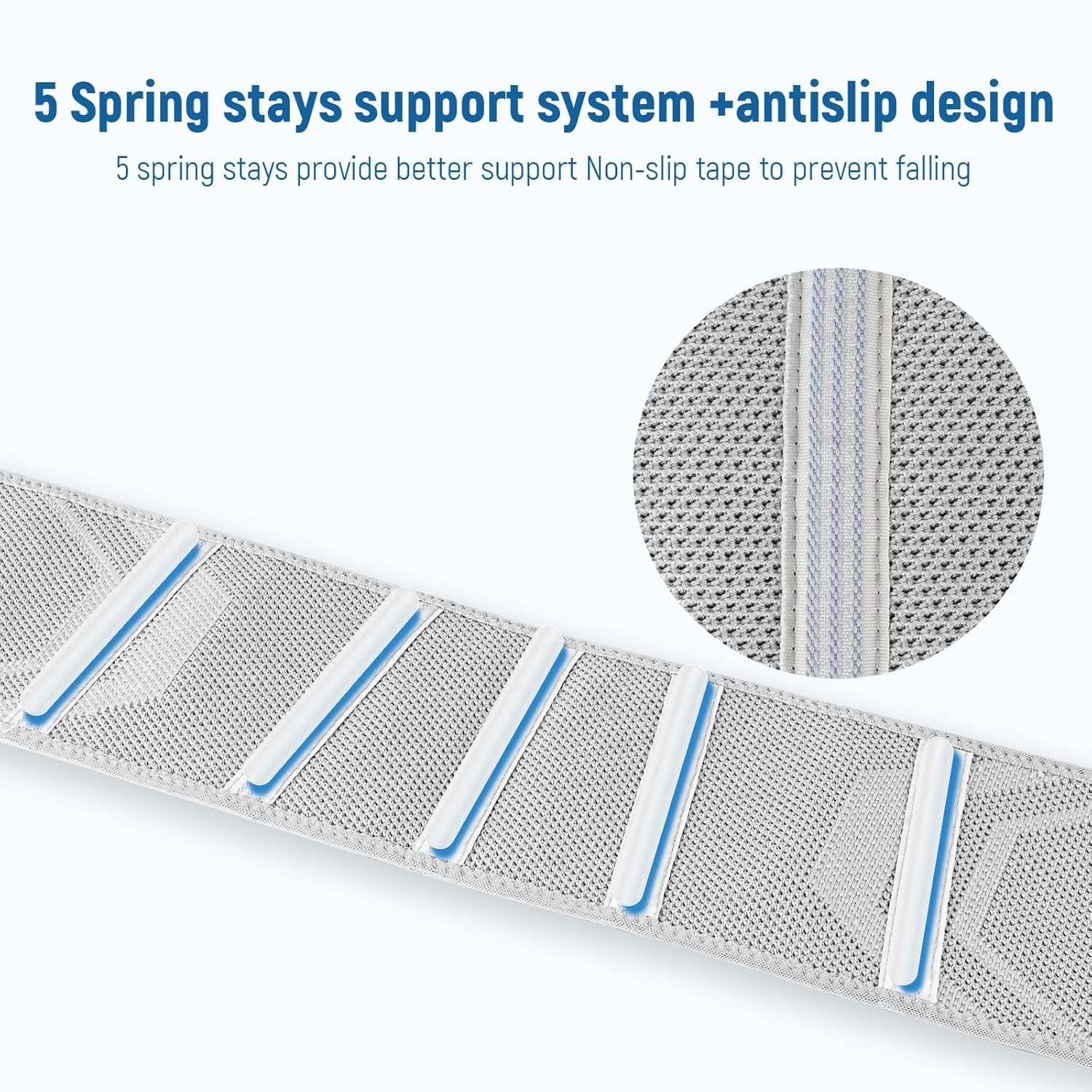 5 Spring stays support system +antislip design

5 spring stays provide better support Non-slip tape to prevent falling